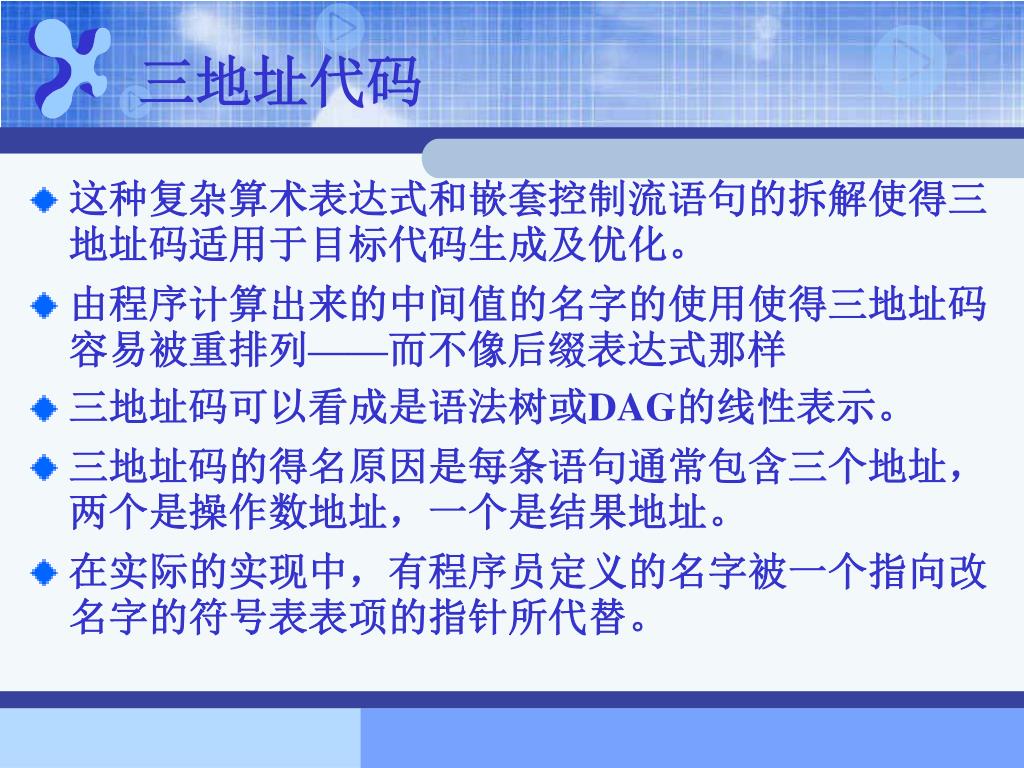 三地址代码

这种复杂算术表达式和嵌套控制流语句的拆解使得三地址码适用于目标代码生成及优化。

由程序计算出来的中间值的名字的使用使得三地址码容易被重排列——而不像后缀表达式那样

三地址码可以看成是语法树或DAG的线性表示。

三地址码的得名原因是每条语句通常包含三个地址，两个是操作数地址，一个是结果地址。

在实际的实现中，有程序员定义的名字被一个指向改名字的符号表表项的指针所代替。